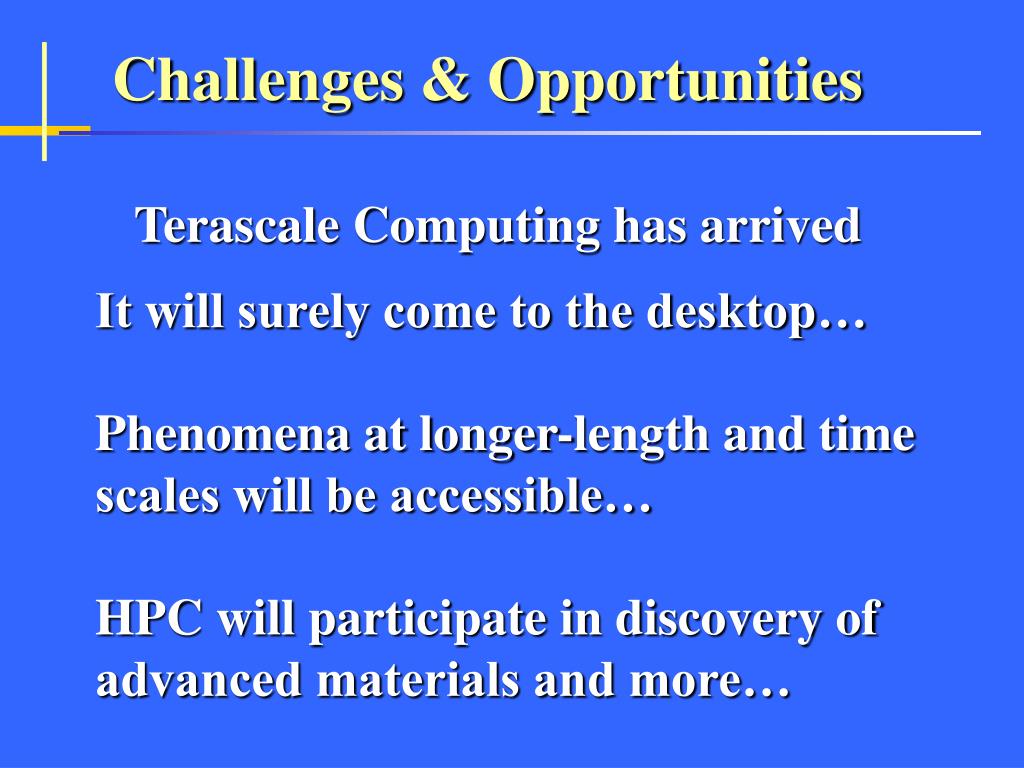 Challenges & Opportunities

Terascale Computing has arrived

It will surely come to the desktop…

Phenomena at longer-length and time scales will be accessible…

HPC will participate in discovery of advanced materials and more…